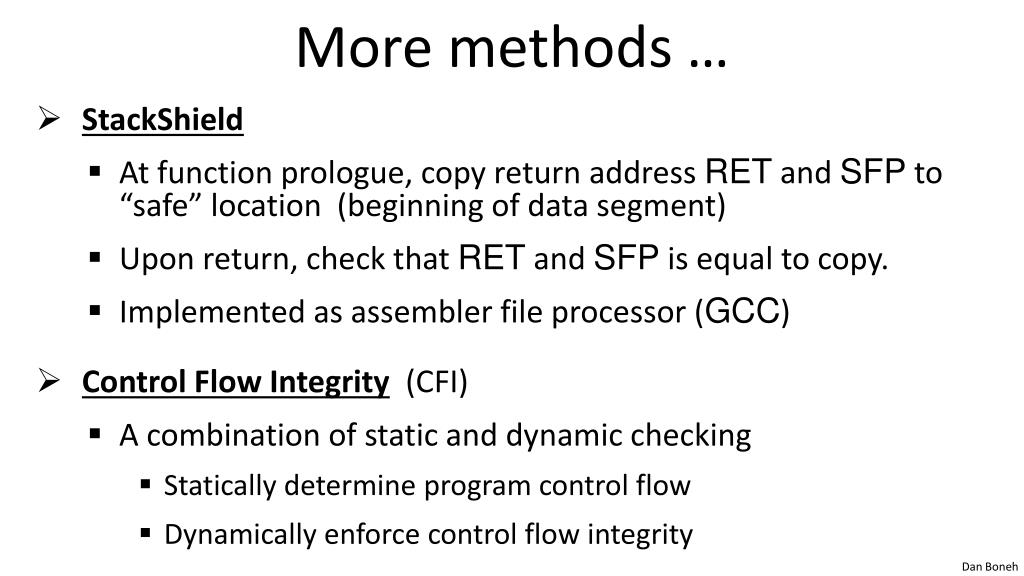 More methods …

➢ StackShield

▪ At function prologue, copy return address RET and SFP to “safe” location (beginning of data segment)

▪ Upon return, check that RET and SFP is equal to copy.

▪ Implemented as assembler file processor (GCC)

➢ Control Flow Integrity (CFI)

▪ A combination of static and dynamic checking

▪ Statically determine program control flow

▪ Dynamically enforce control flow integrity

Dan Boneh